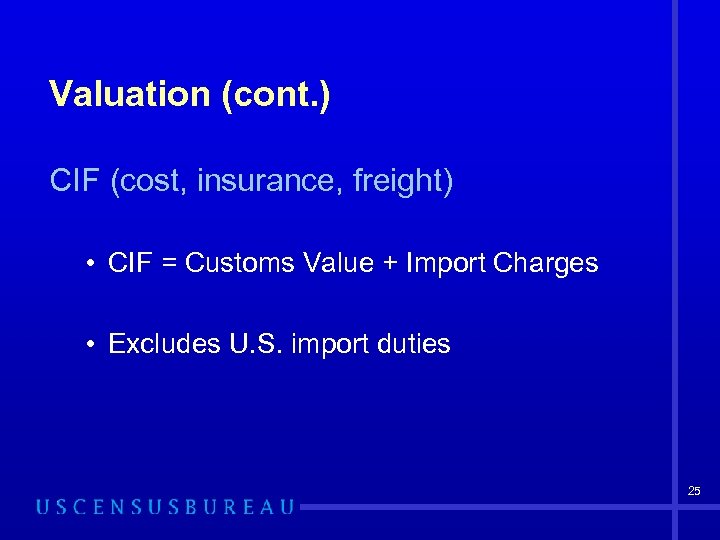 Valuation (cont.)

CIF (cost, insurance, freight)

• CIF = Customs Value + Import Charges

• Excludes U.S. import duties

25

USCENSUSBUREAU